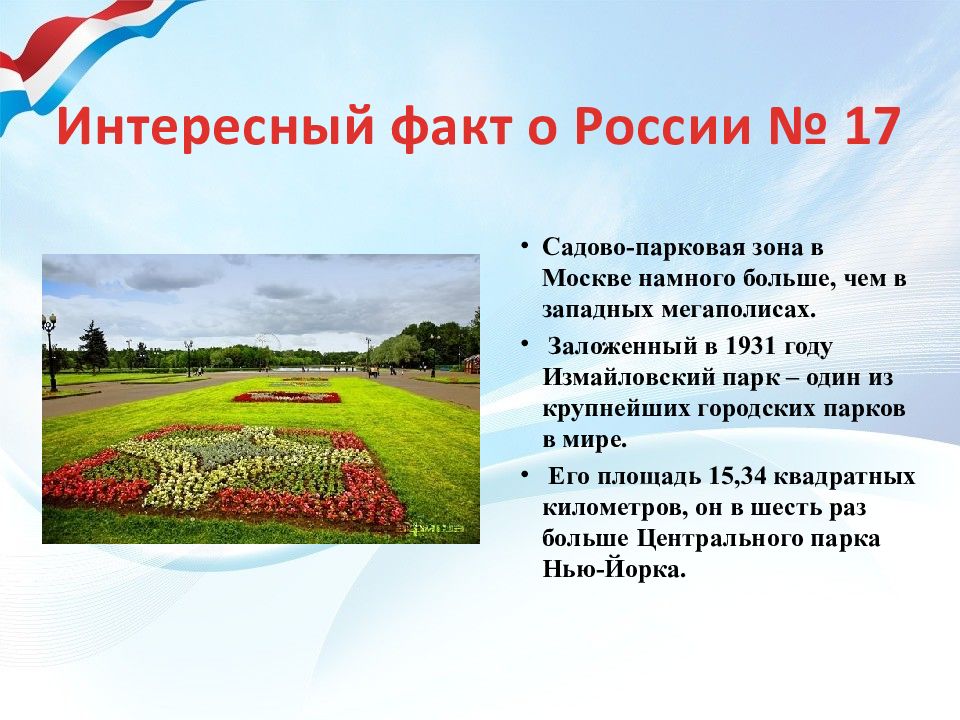 Интересный факт о России № 17

• Садово-парковая зона в Москве намного больше, чем в западных мегаполисах.

• Заложенный в 1931 году Измайловский парк – один из крупнейших городских парков в мире.

• Его площадь 15,34 квадратных километров, он в шесть раз больше Центрального парка Нью-Йорка.